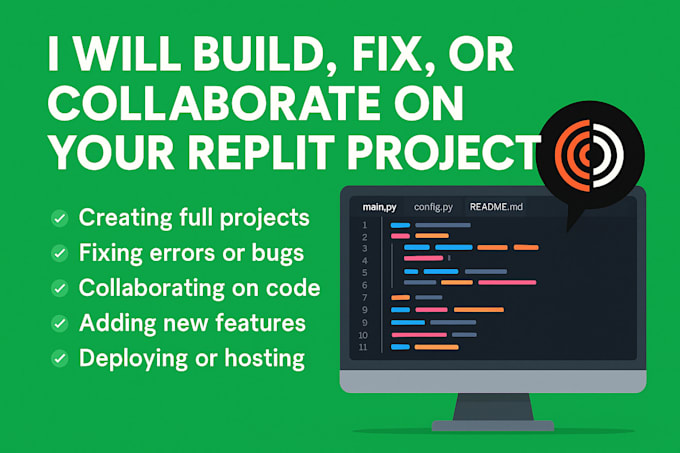 I WILL BUILD, FIX, OR COLLABORATE ON YOUR REPLIT PROJECT

Creating full projects
Fixing errors or bugs
Collaborating on code
Adding new features
Deploying or hosting

main,py config.py README.md

1
2
3
4
5
6
7
9
9
10
11